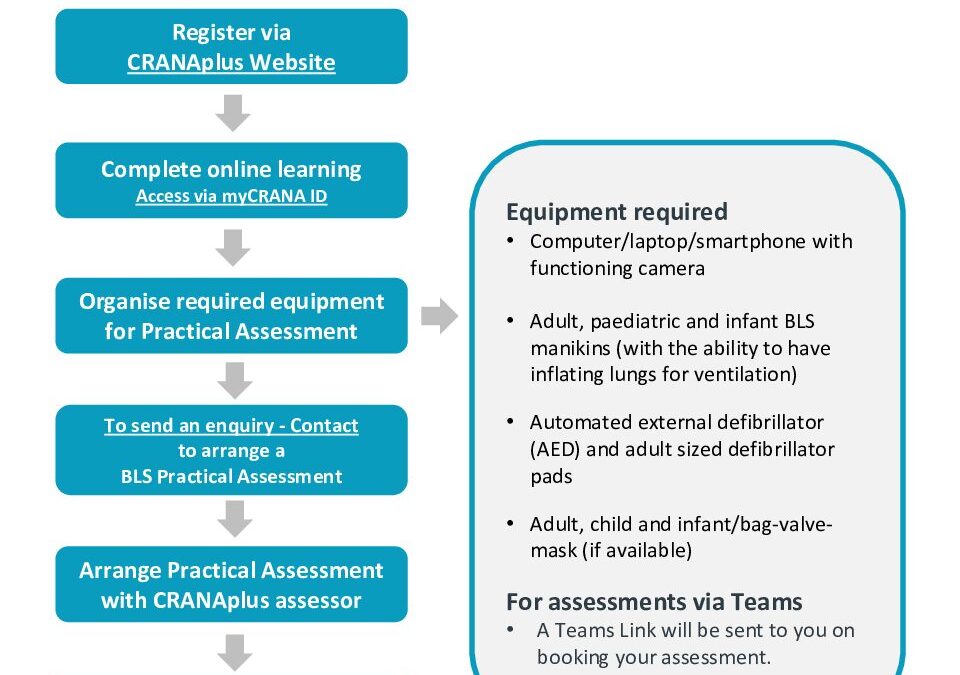 Register via
CRANAplus Website

Complete online learning
Access via myCRANA ID

Organise required equipment for Practical Assessment

To send an enquiry - Contact to arrange a BLS Practical Assessment

Arrange Practical Assessment with CRANAplus assessor

Equipment required
• Computer/laptop/smartphone with functioning camera
• Adult, paediatric and infant BLS manikins (with the ability to have inflating lungs for ventilation)
• Automated external defibrillator (AED) and adult sized defibrillator pads
• Adult, child and infant/bag-valve-mask (if available)

For assessments via Teams
• A Teams Link will be sent to you on booking your assessment.